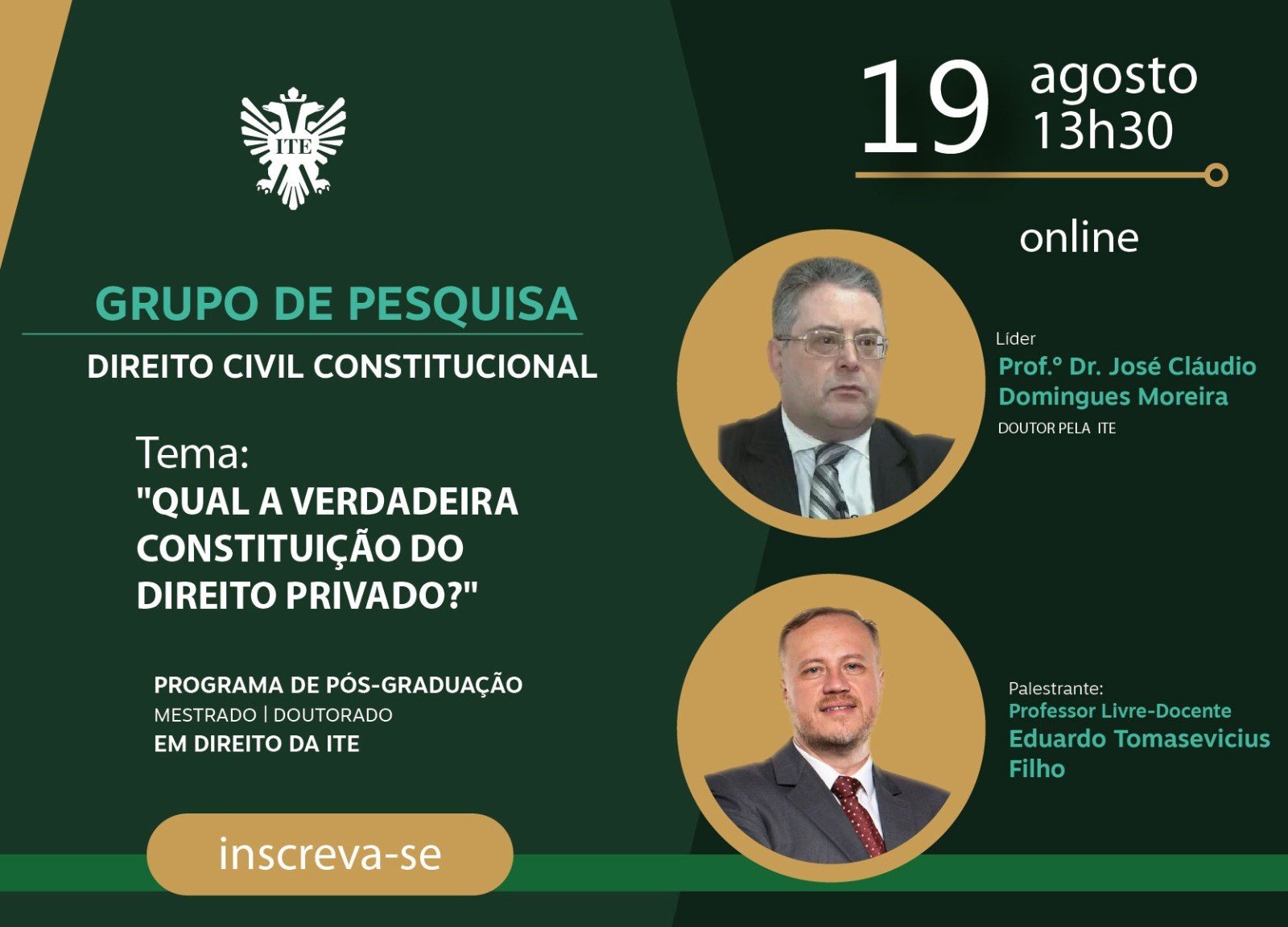 ITE

GRUPO DE PESQUISA

DIREITO CIVIL CONSTITUCIONAL

Tema:
"QUAL A VERDADEIRA CONSTITUIÇÃO DO DIREITO PRIVADO?"

PROGRAMA DE PÓS-GRADUAÇÃO
MESTRADO | DOUTORADO
EM DIREITO DA ITE

inscreva-se

19 agosto 13h30

online

Líder
Prof.º Dr. José Cláudio Domingues Moreira
DOUTOR PELA ITE

Palestrante:
Professor Livre-Docente
Eduardo Tomasevicius Filho